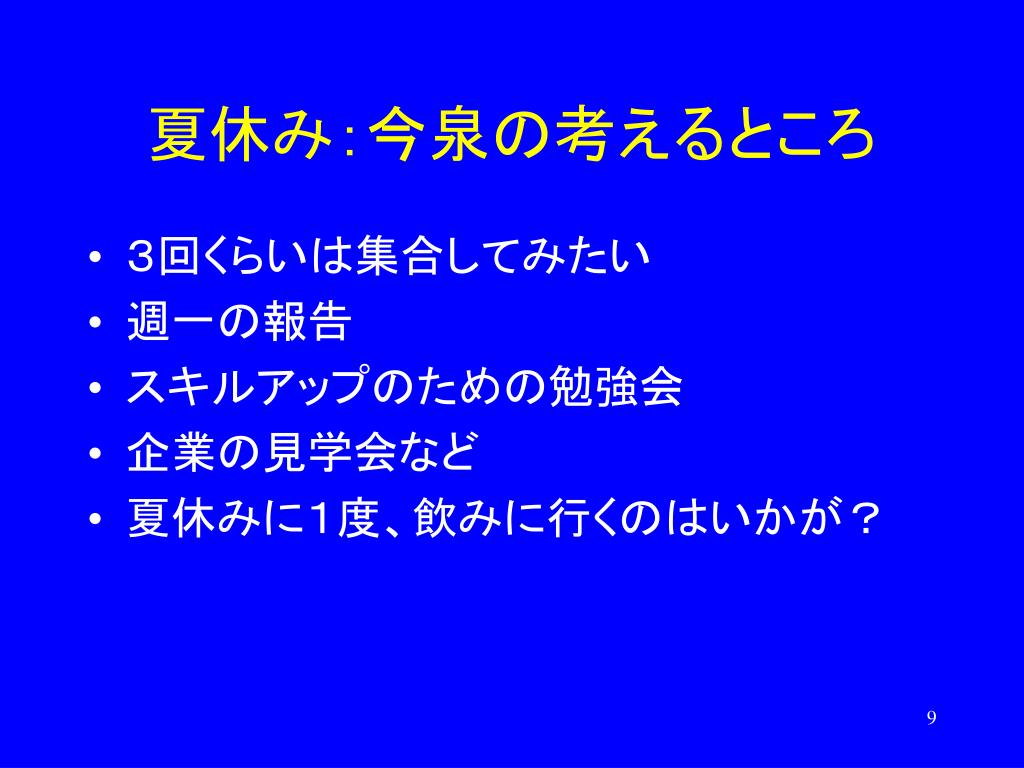 夏休み：今泉の考えるところ

• ３回くらいは集合してみたい
• 週一の報告
• スキルアップのための勉強会
• 企業の見学会など
• 夏休みに１度、飲みに行くのはいかが？

9